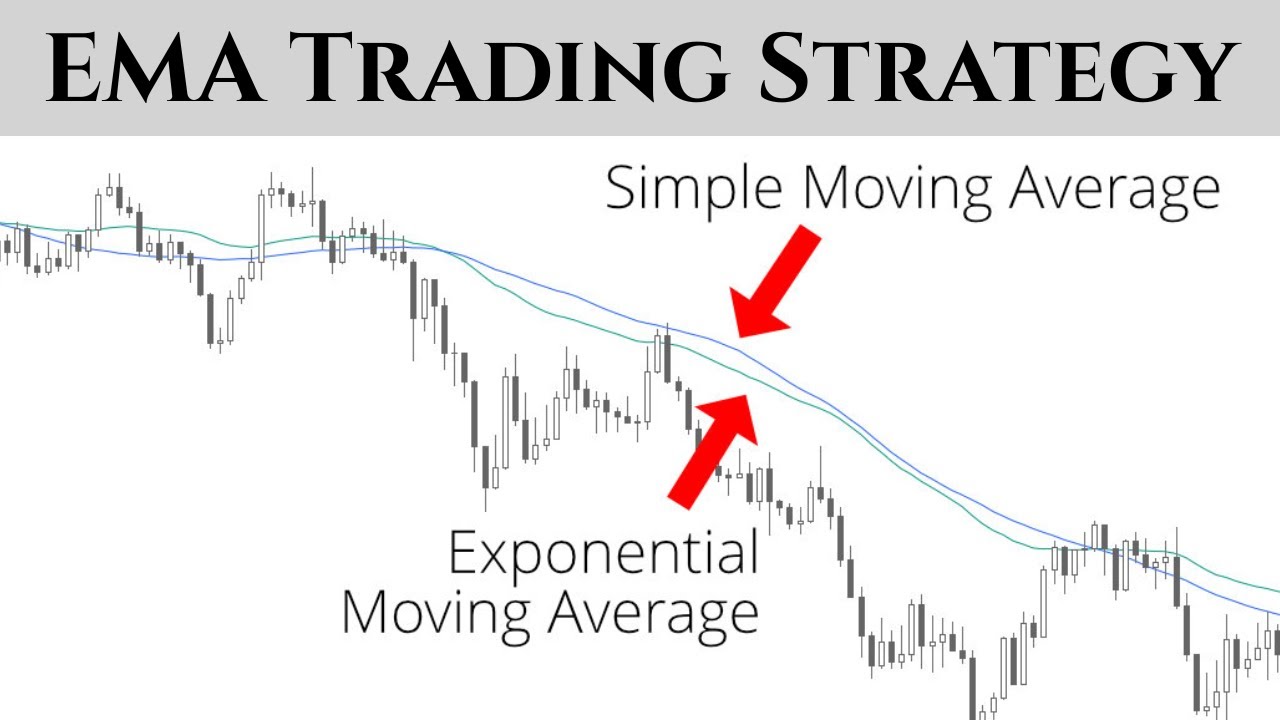 EMA Trading Strategy

Simple Moving Average

Exponential Moving Average